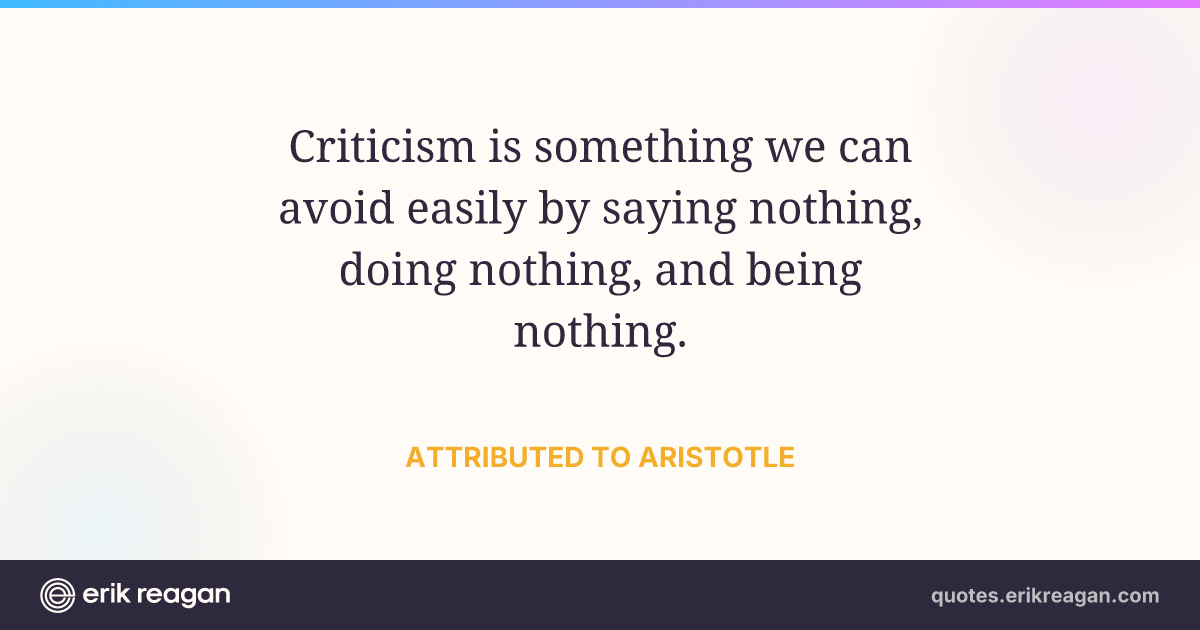 Criticism is something we can avoid easily by saying nothing, doing nothing, and being nothing.

ATTRIBUTED TO ARISTOTLE

erik reagan

quotes.erikreagan.com